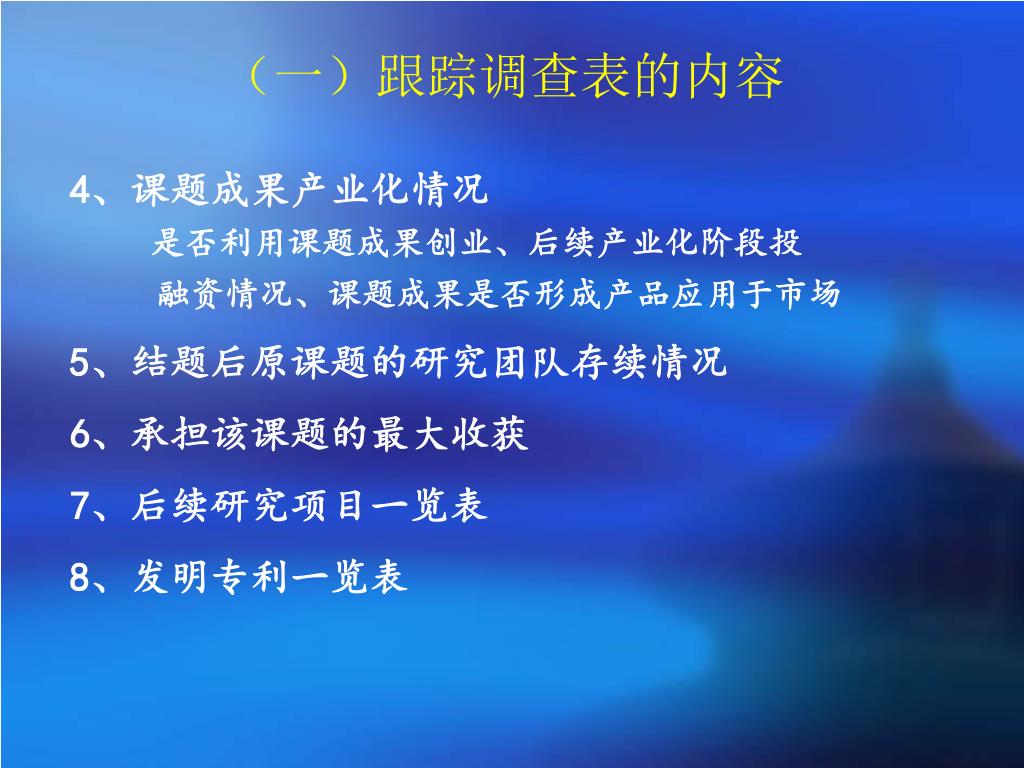 （一）跟踪调查表的内容

4、课题成果产业化情况

是否利用课题成果创业、后续产业化阶段投融资情况、课题成果是否形成产品应用于市场

5、结题后原课题的研究团队存续情况

6、承担该课题的最大收获

7、后续研究项目一览表

8、发明专利一览表